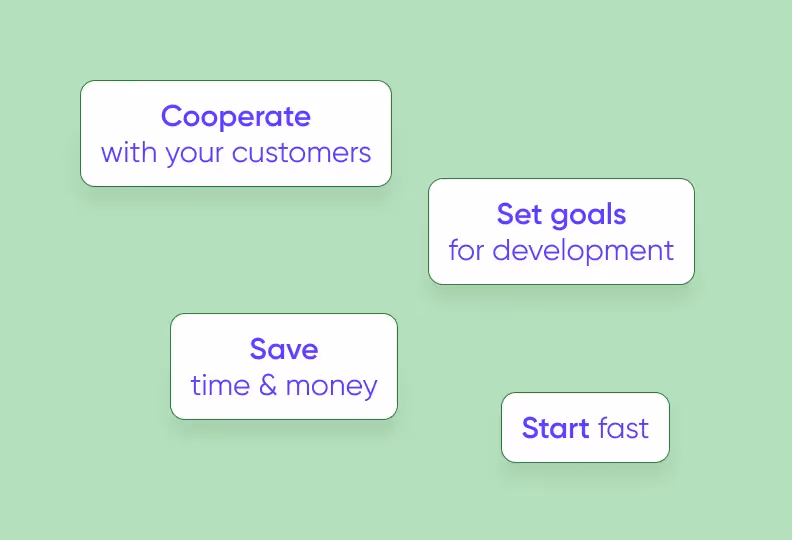 Cooperate
with your customers

Set goals
for development

Save
time & money

Start fast